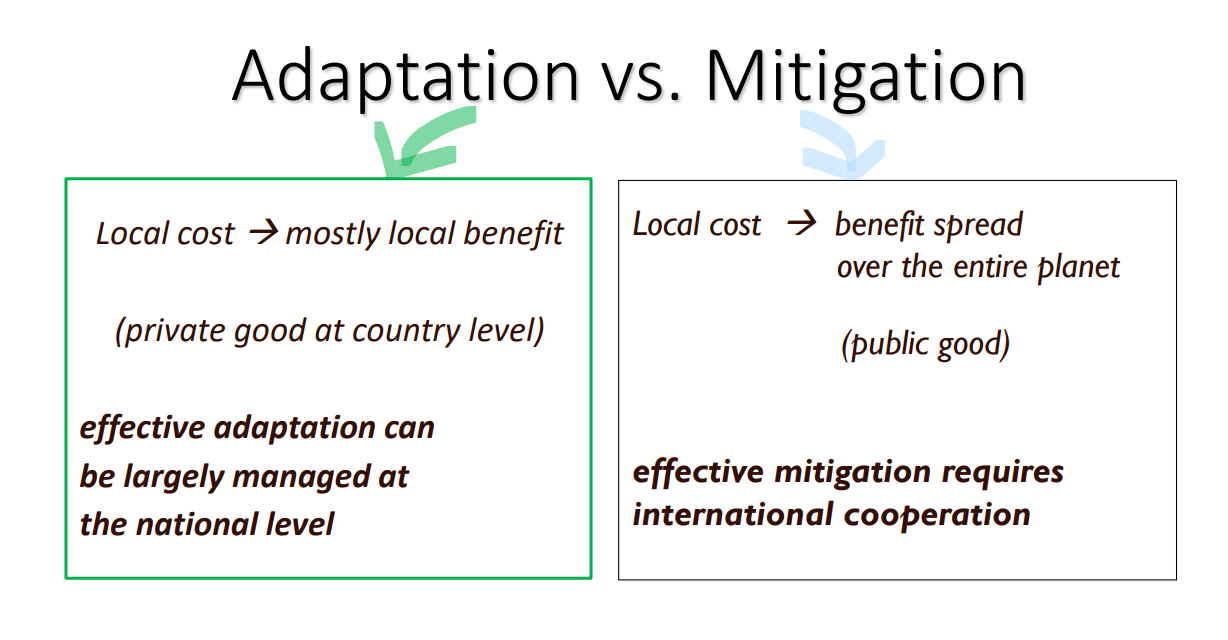 Adaptation vs. Mitigation

Local cost → mostly local benefit

(private good at country level)

effective adaptation can be largely managed at the national level

Local cost → benefit spread over the entire planet

(public good)

effective mitigation requires international cooperation